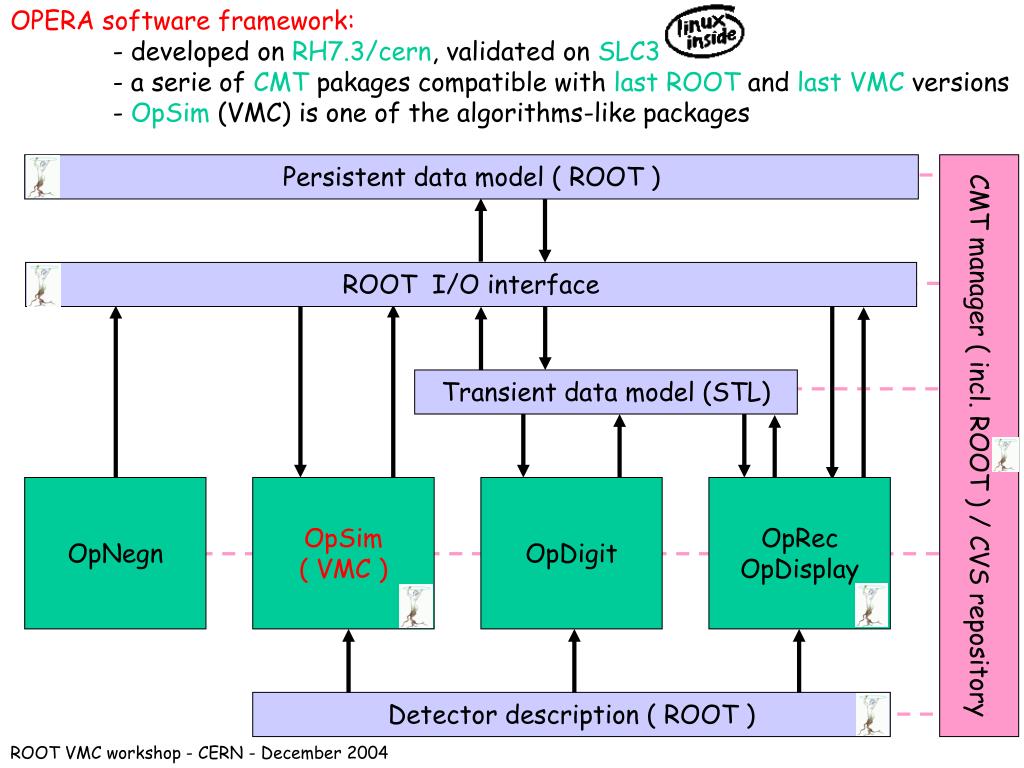 OPERA software framework:
- developed on RH7.3/cern, validated on SLC3
- a serie of CMT pakages compatible with last ROOT and last VMC versions
- OpSim (VMC) is one of the algorithms-like packages

linux inside

Persistent data model ( ROOT )

ROOT I/O interface

Transient data model (STL)

OpNegn

OpSim
( VMC )

OpDigit

OpRec
OpDisplay

Detector description ( ROOT )

CMT manager ( incl. ROOT ) / CVS repository

ROOT VMC workshop - CERN - December 2004